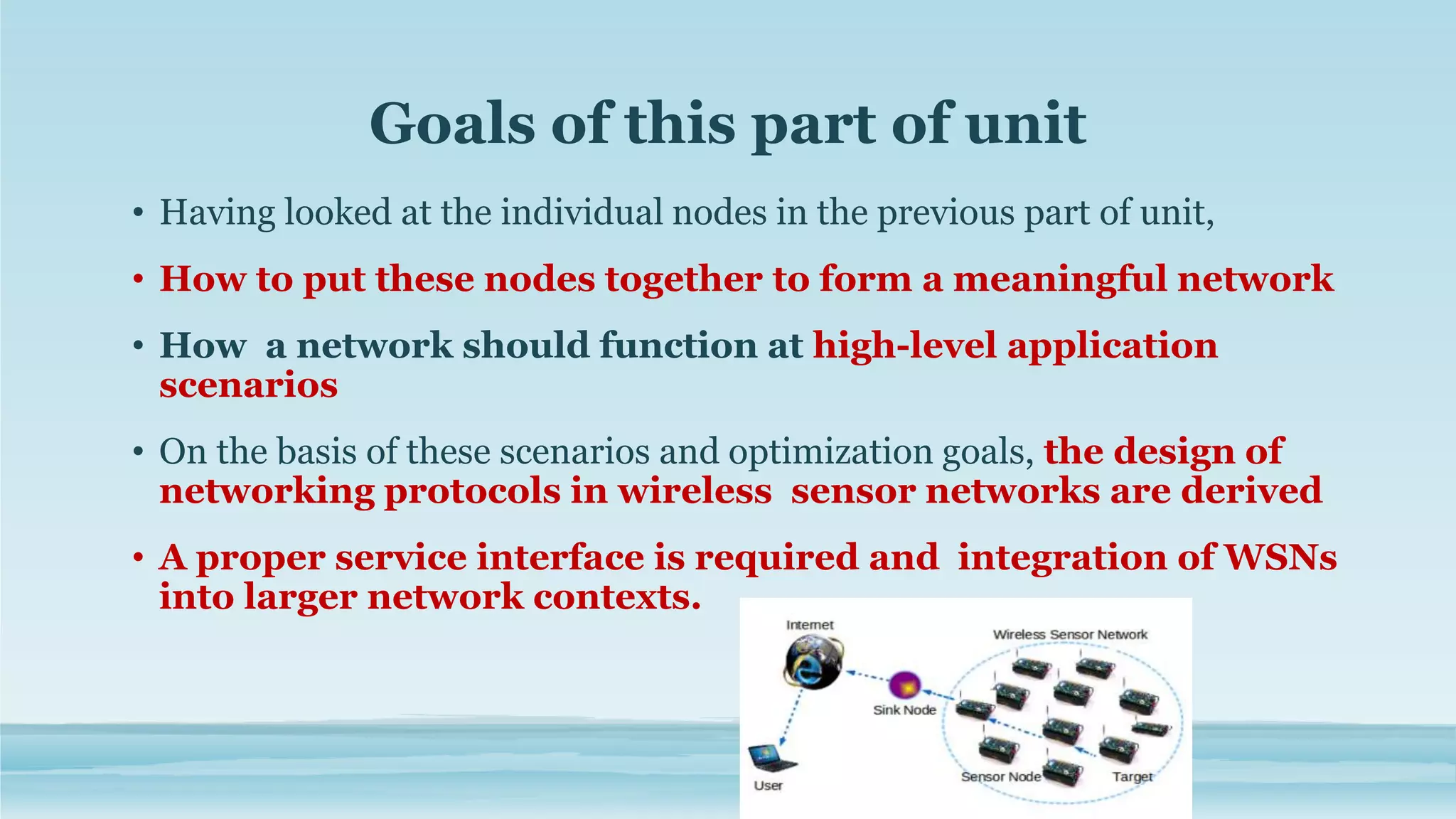 Goals of this part of unit

• Having looked at the individual nodes in the previous part of unit,

• How to put these nodes together to form a meaningful network

• How a network should function at high-level application scenarios

• On the basis of these scenarios and optimization goals, the design of networking protocols in wireless sensor networks are derived

• A proper service interface is required and integration of WSNs into larger network contexts.

Internet
Wireless Sensor Network
Sink Node
User
Sensor Node
Target